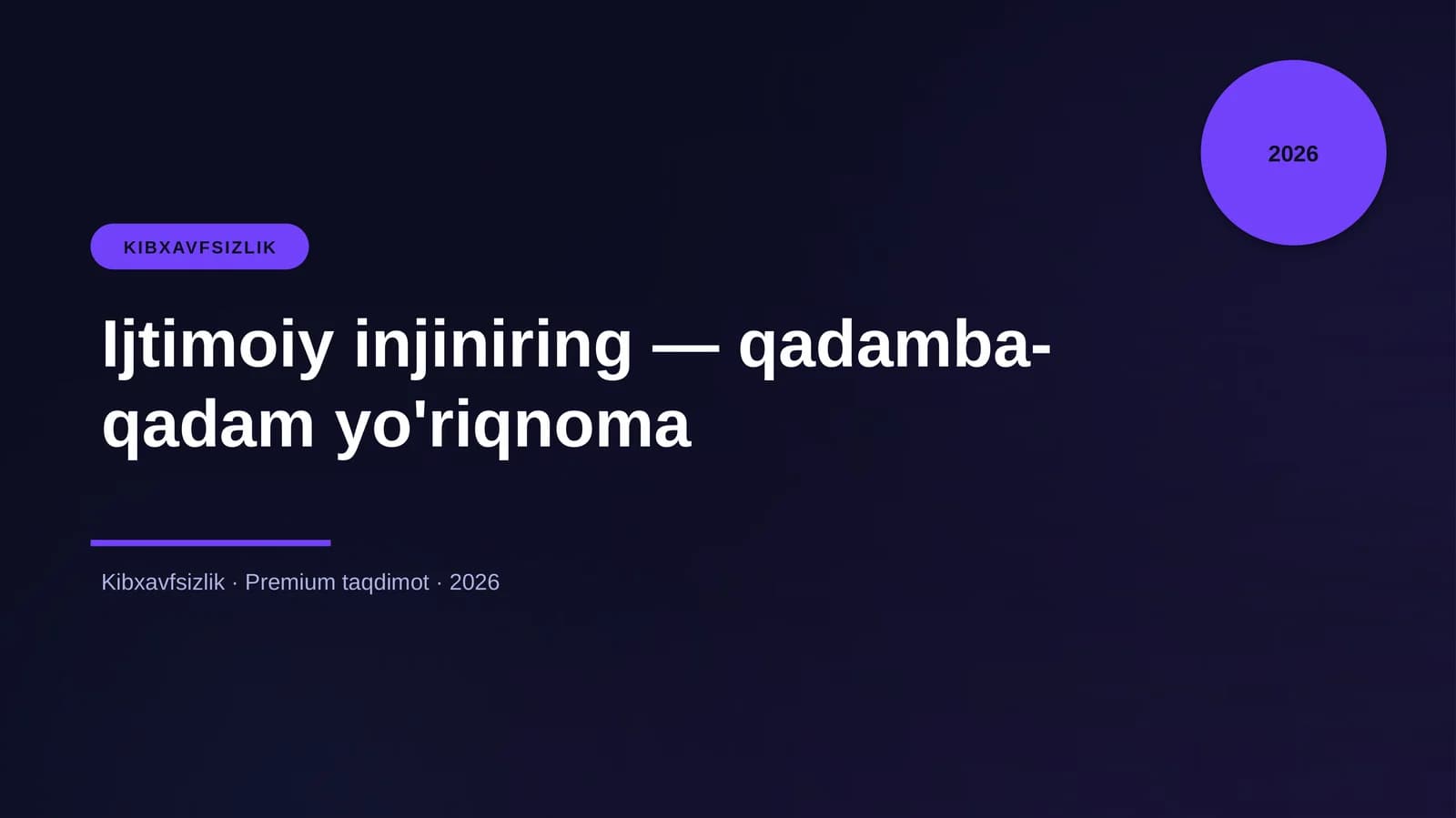 2026

KIBXAVFSIZLIK

Ijtimoiy injiniring — qadamba-qadam yo'riqnoma

Kibxavfsizlik · Premium taqdimot · 2026